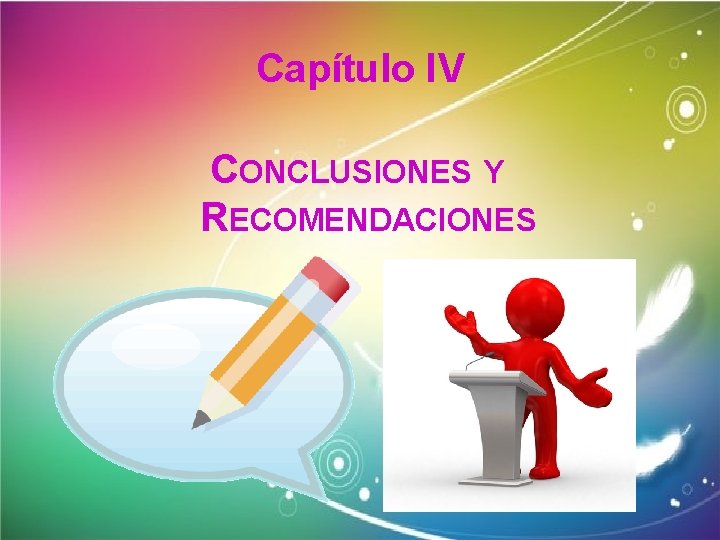 Capítulo IV

CONCLUSIONES Y RECOMENDACIONES